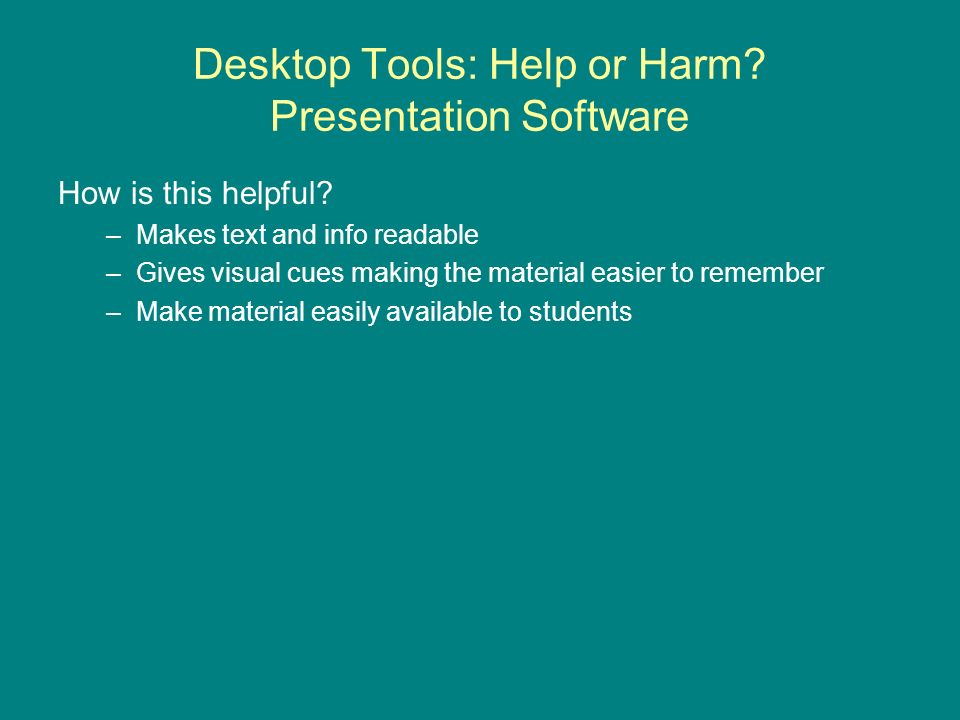 Desktop Tools: Help or Harm?
Presentation Software

How is this helpful?

– Makes text and info readable
– Gives visual cues making the material easier to remember
– Make material easily available to students